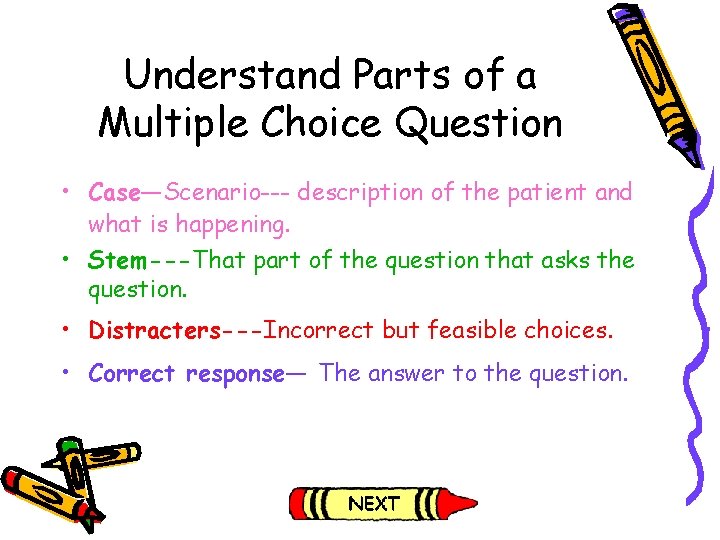 Understand Parts of a Multiple Choice Question

• Case—Scenario--- description of the patient and what is happening.
• Stem---That part of the question that asks the question.
• Distracters---Incorrect but feasible choices.
• Correct response— The answer to the question.

NEXT